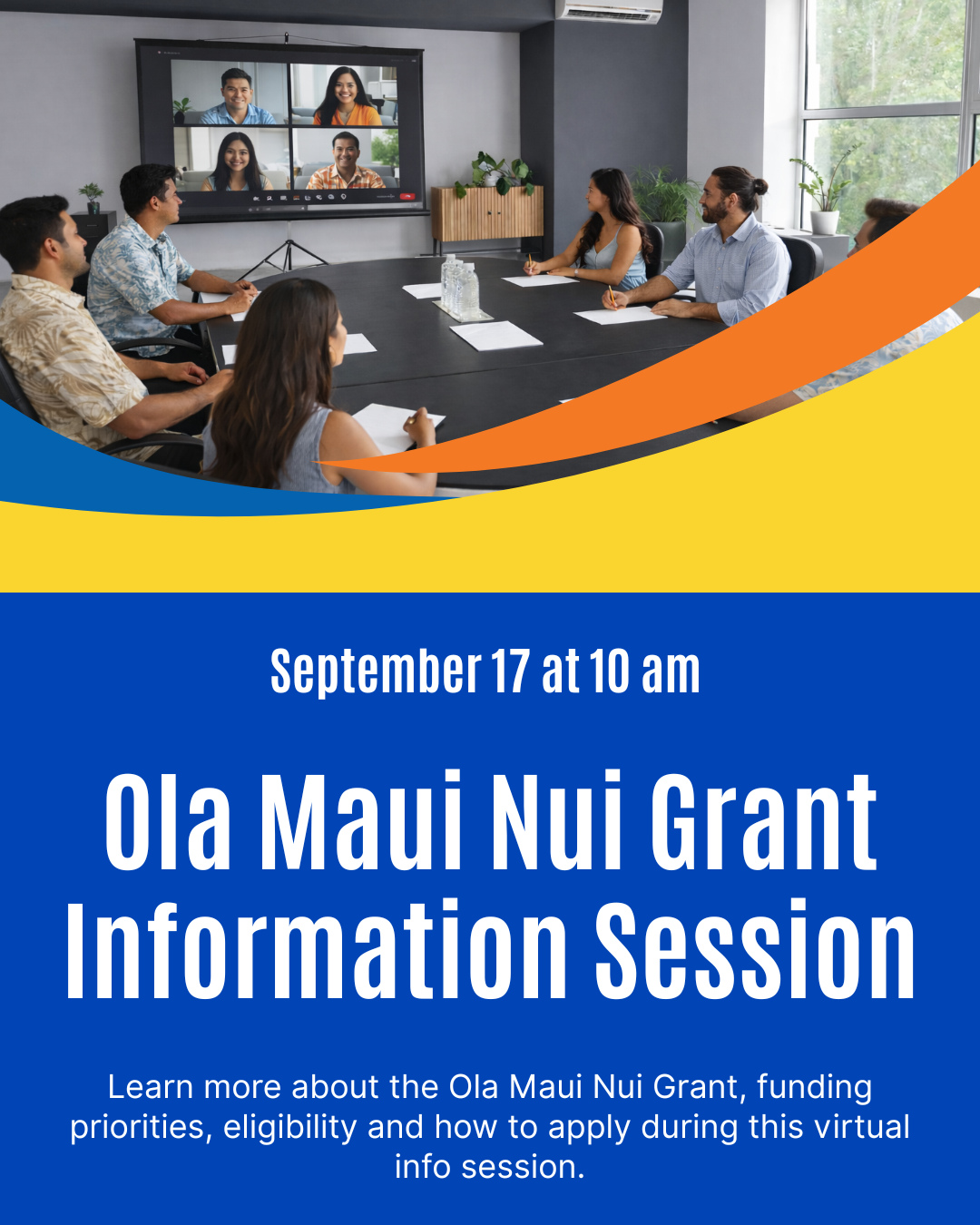 September 17 at 10 am

Ola Maui Nui Grant Information Session

Learn more about the Ola Maui Nui Grant, funding priorities, eligibility and how to apply during this virtual info session.